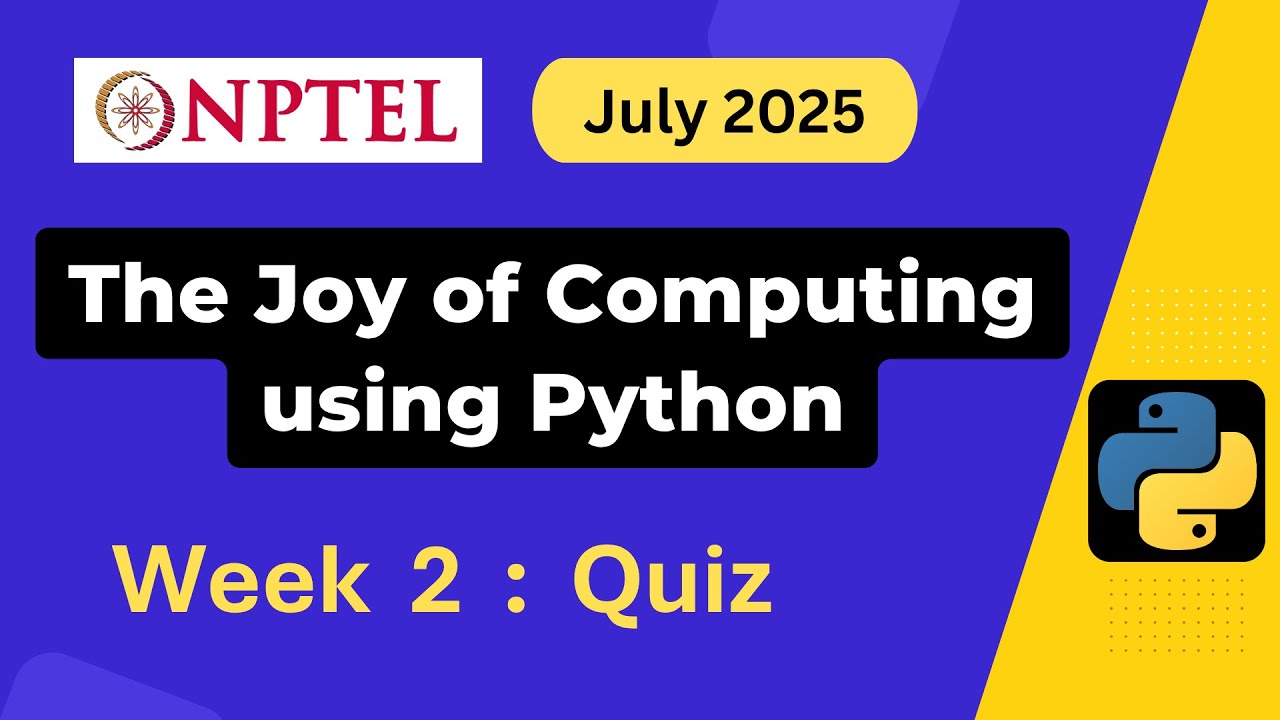 NPTEL

July 2025

The Joy of Computing using Python

Week 2 : Quiz